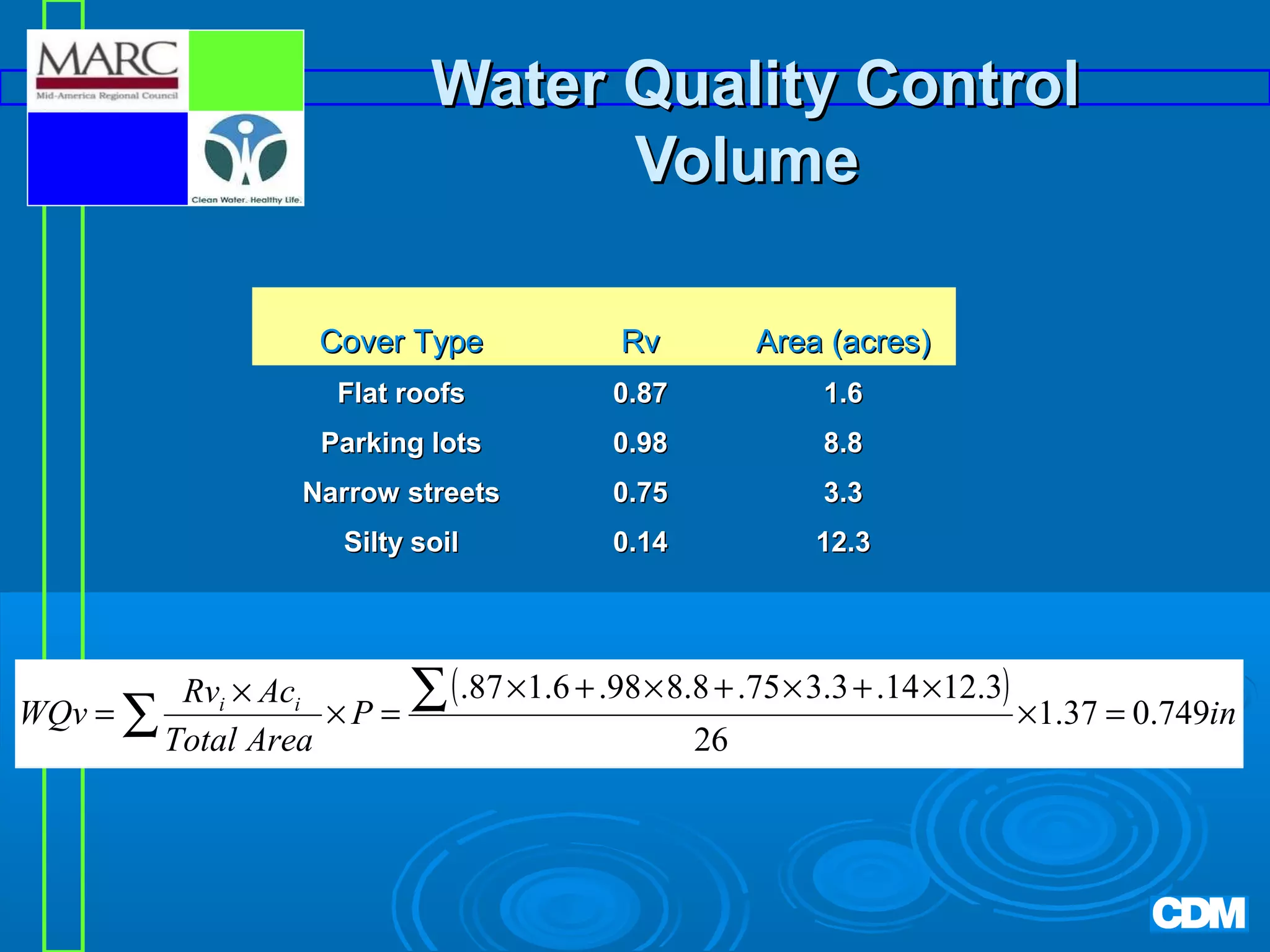 MARC
Mid-America Regional Council

Clean Water. Healthy Life.

Water Quality Control Volume

| Cover Type | Rv | Area (acres) |
|---|---|---|
| Flat roofs | 0.87 | 1.6 |
| Parking lots | 0.98 | 8.8 |
| Narrow streets | 0.75 | 3.3 |
| Silty soil | 0.14 | 12.3 |

$WQv = \sum \frac{Rv_i \times Ac_i}{Total\ Area} \times P = \frac{\sum(.87 \times 1.6 + .98 \times 8.8 + .75 \times 3.3 + .14 \times 12.3)}{26} \times 1.37 = 0.749in$

CDM